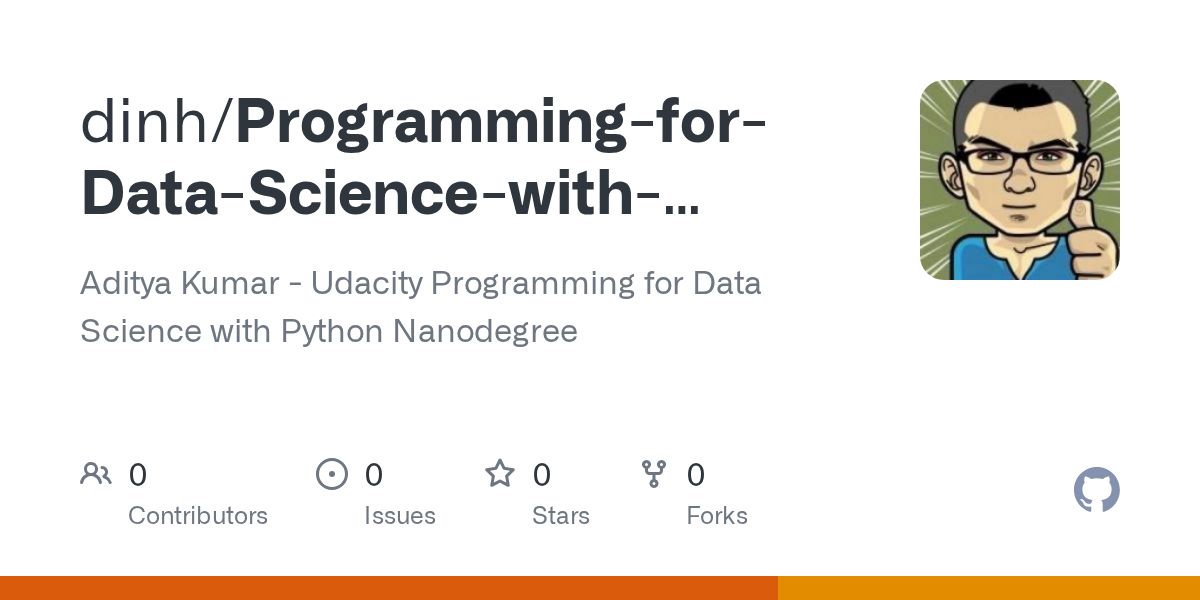 dinh/Programming-for-Data-Science-with-...

Aditya Kumar - Udacity Programming for Data Science with Python Nanodegree

0
Contributors

0
Issues

0
Stars

0
Forks